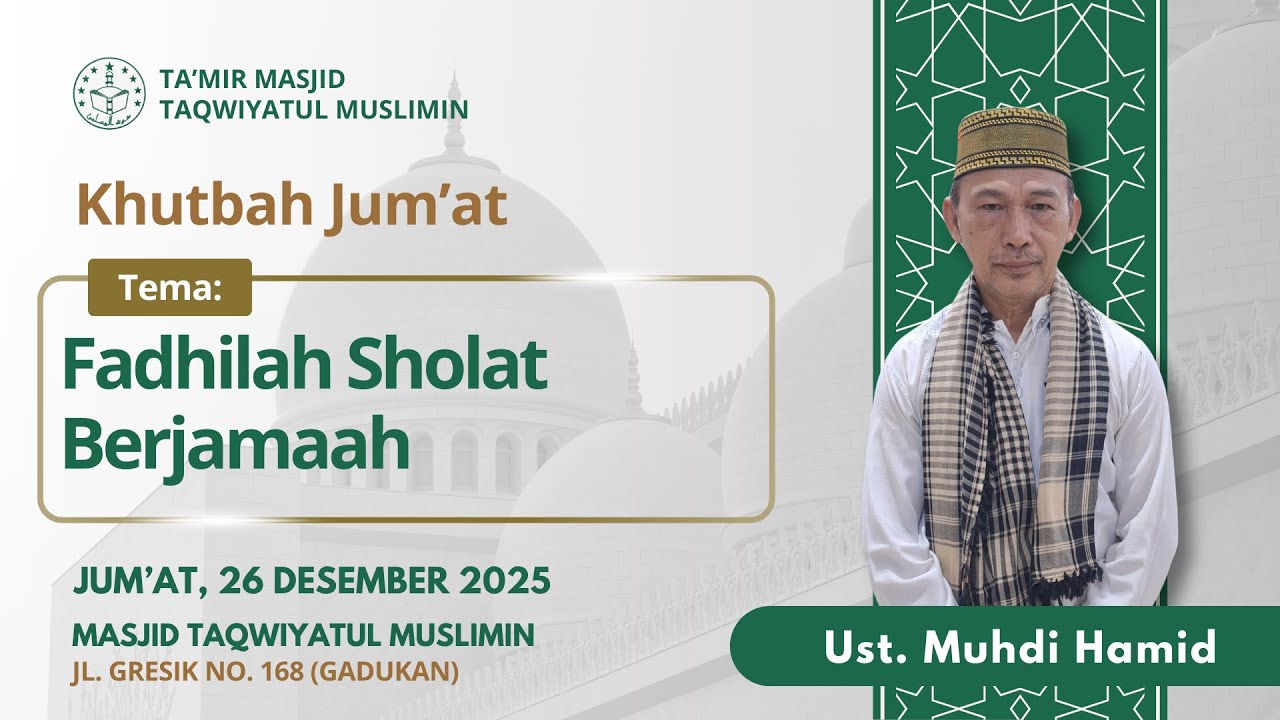 TA'MIR MASJID
TAQWIYATUL MUSLIMIN

Khutbah Jum'at

Tema:

Fadhilah Sholat Berjamaah

JUM'AT, 26 DESEMBER 2025

MASJID TAQWIYATUL MUSLIMIN
JL. GRESIK NO. 168 (GADUKAN)

Ust. Muhdi Hamid